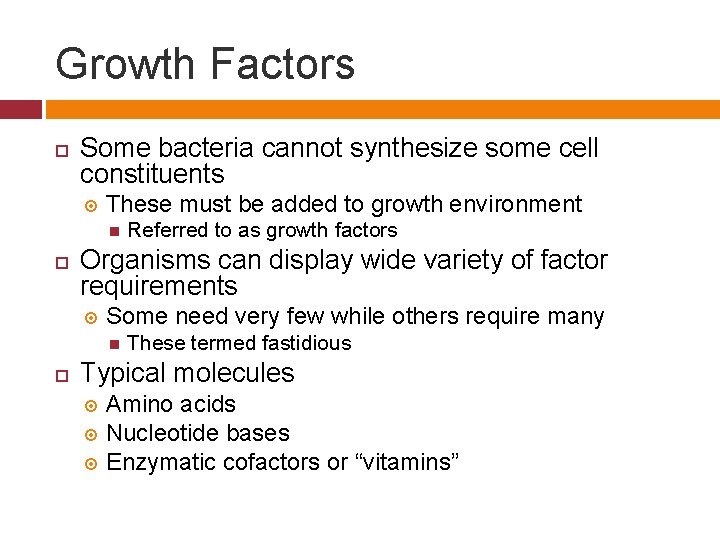 Growth Factors

Some bacteria cannot synthesize some cell constituents
These must be added to growth environment
Referred to as growth factors

Organisms can display wide variety of factor requirements
Some need very few while others require many
These termed fastidious

Typical molecules
Amino acids
Nucleotide bases
Enzymatic cofactors or “vitamins”